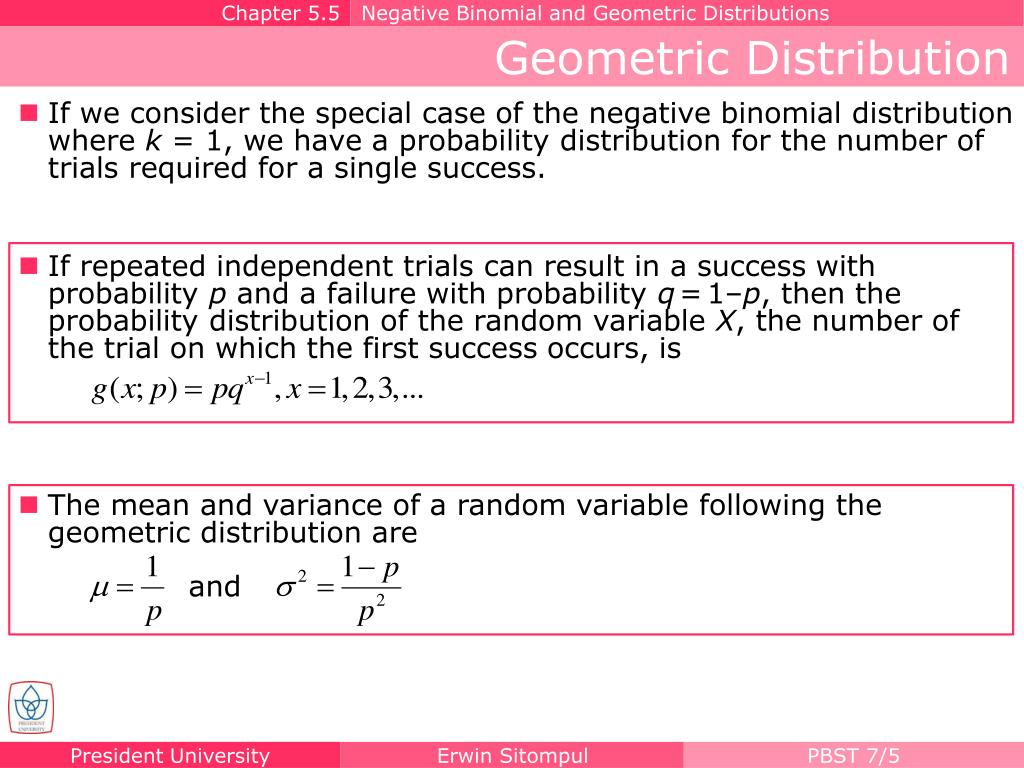 Chapter 5.5 Negative Binomial and Geometric Distributions

Geometric Distribution

If we consider the special case of the negative binomial distribution where $k = 1$, we have a probability distribution for the number of trials required for a single success.

If repeated independent trials can result in a success with probability $p$ and a failure with probability $q = 1 - p$, then the probability distribution of the random variable $X$, the number of the trial on which the first success occurs, is

$g(x; p) = pq^{x-1}, x = 1, 2, 3, ...$

The mean and variance of a random variable following the geometric distribution are

$\mu = \frac{1}{p}$ and $\sigma^2 = \frac{1-p}{p^2}$

PRESIDENT UNIVERSITY

President University Erwin Sitompul PBST 7/5